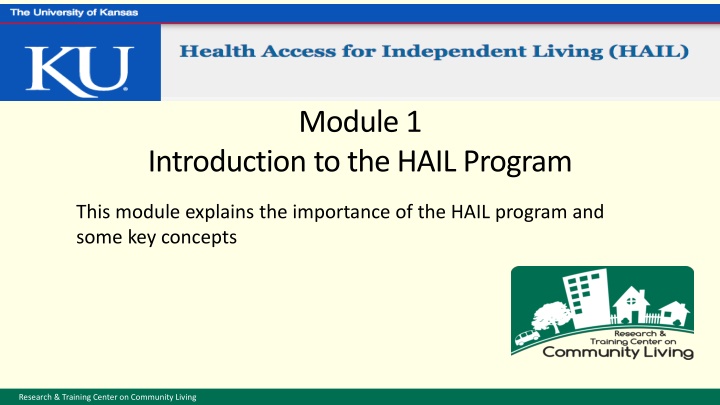 The University of Kansas

KU

Health Access for Independent Living (HAIL)

Module 1
Introduction to the HAIL Program

This module explains the importance of the HAIL program and some key concepts

Research & Training Center on Community Living

Research & Training Center on Community Living